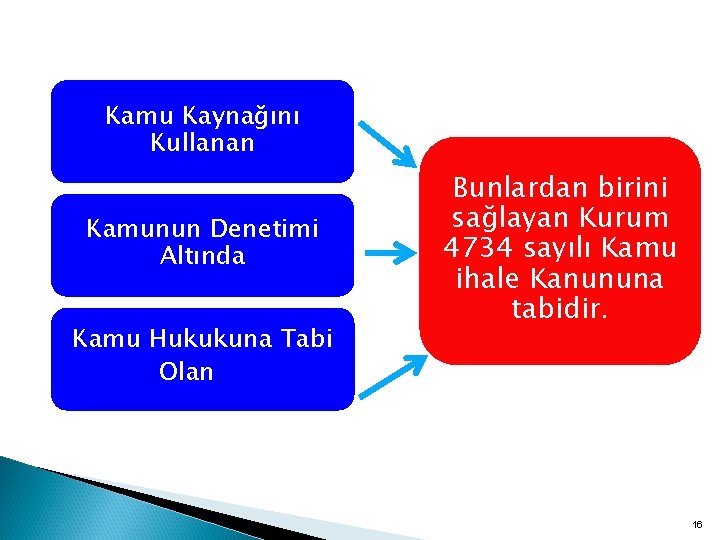 Kamu Kaynağını Kullanan

Kamunun Denetimi Altında

Kamu Hukukuna Tabi Olan

Bunlardan birini sağlayan Kurum 4734 sayılı Kamu ihale Kanununa tabidir.

16